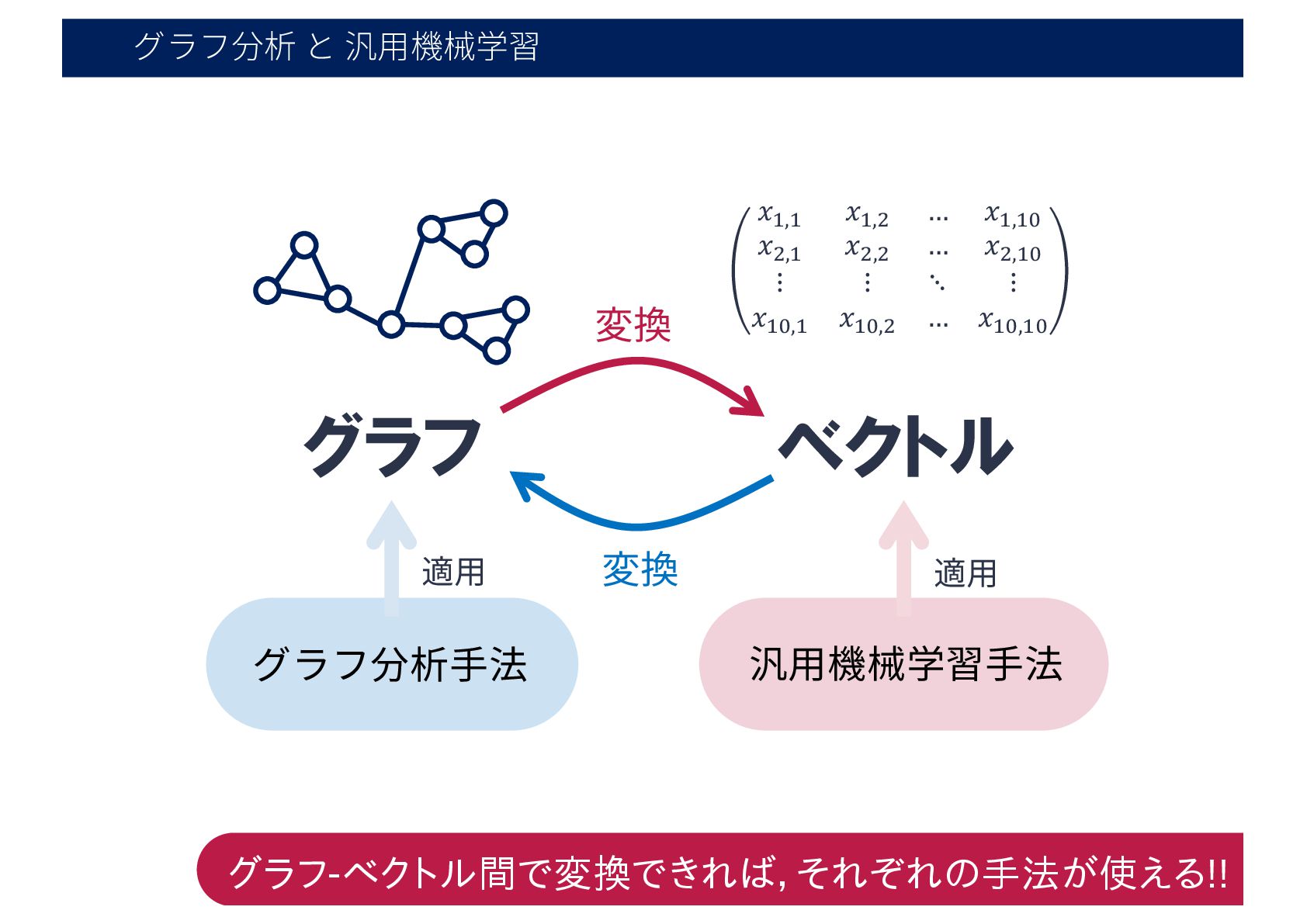 グラフ分析 と 汎用機械学習

$\begin{pmatrix} x_{1,1} & x_{1,2} & \cdots & x_{1,10} \\ x_{2,1} & x_{2,2} & \cdots & x_{2,10} \\ \vdots & \vdots & \ddots & \vdots \\ x_{10,1} & x_{10,2} & \cdots & x_{10,10} \end{pmatrix}$

変換

グラフ

ベクトル

変換

適用

適用

グラフ分析手法

汎用機械学習手法

グラフ-ベクトル間で変換できれば, それぞれの手法が使える!!